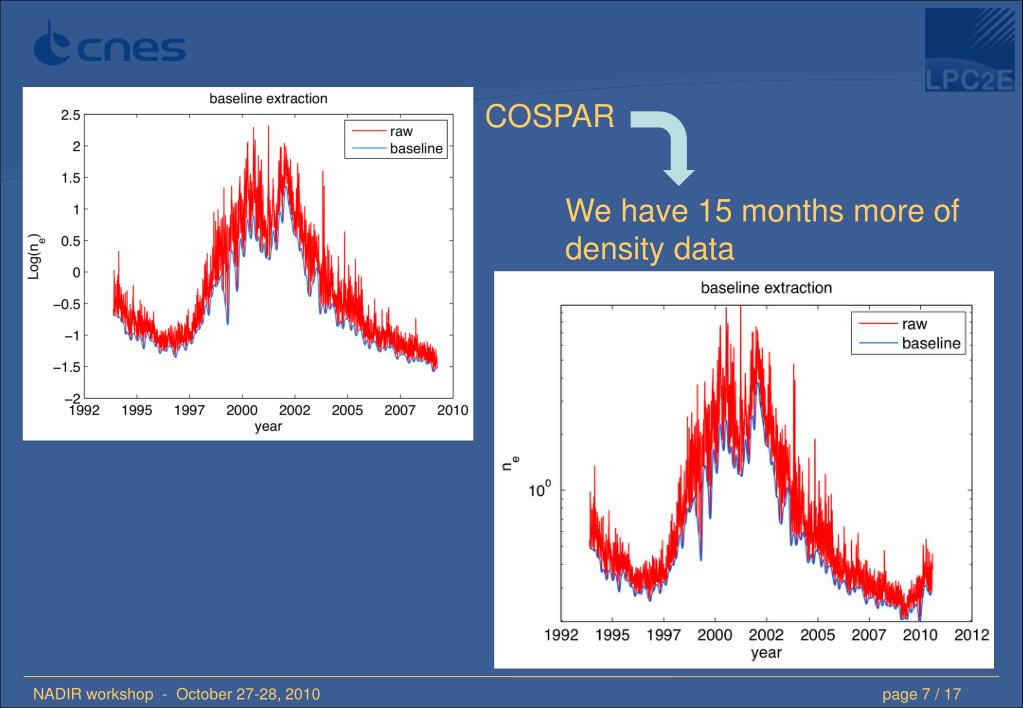 cnes

LPC2E

baseline extraction

raw
baseline

2.5
2
1.5
1
0.5
0
−0.5
−1
−1.5
−2

$Log(n_e)$

1992 1995 1997 2000 2002 2005 2007 2010
year

COSPAR

We have 15 months more of density data

baseline extraction

raw
baseline

$n_e$

$10^0$

1992 1995 1997 2000 2002 2005 2007 2010 2012
year

NADIR workshop - October 27-28, 2010

page 7 / 17